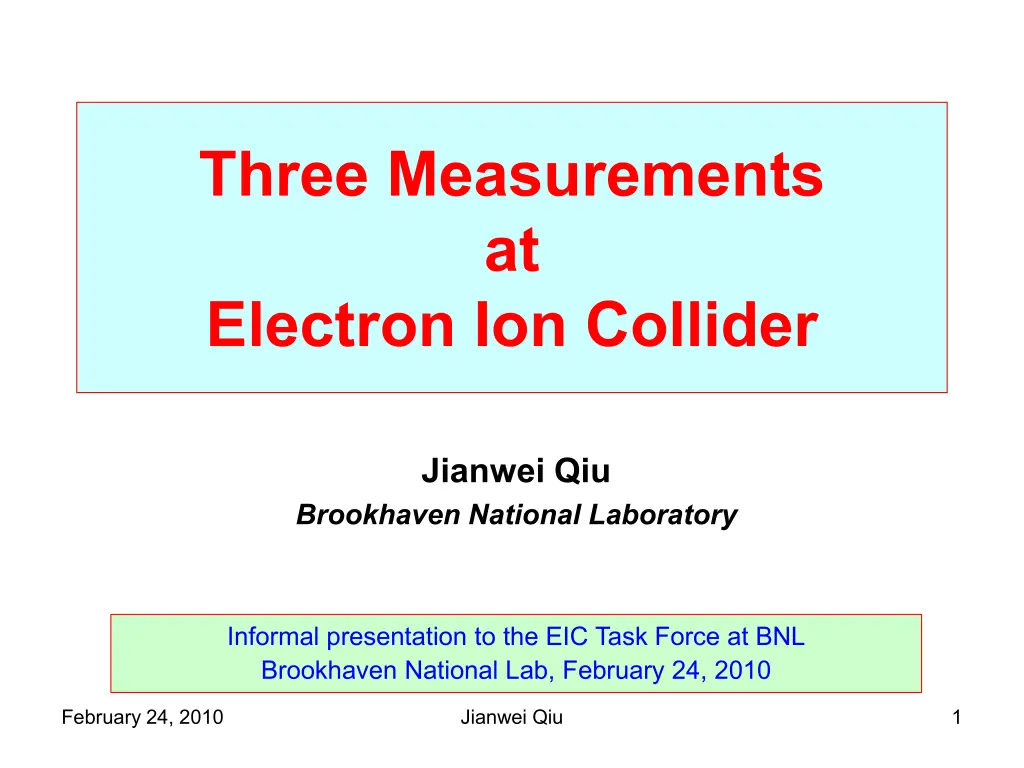 Three Measurements
at
Electron Ion Collider

Jianwei Qiu
Brookhaven National Laboratory

Informal presentation to the EIC Task Force at BNL
Brookhaven National Lab, February 24, 2010

February 24, 2010 Jianwei Qiu 1